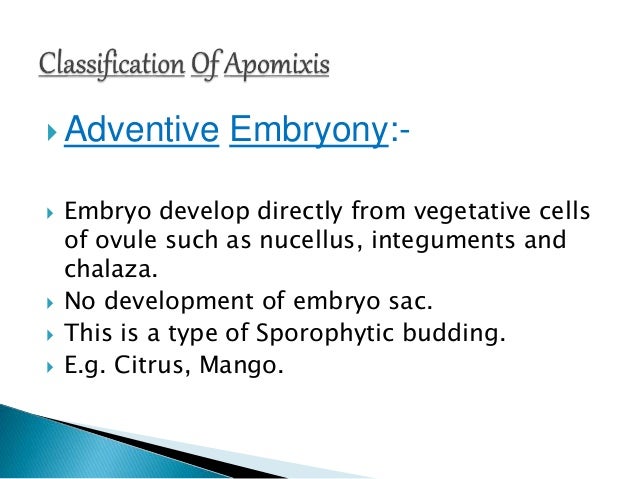 Classification Of Apomixis

Adventive Embryony:-

Embryo develop directly from vegetative cells of ovule such as nucellus, integuments and chalaza.

No development of embryo sac.

This is a type of Sporophytic budding.

E.g. Citrus, Mango.